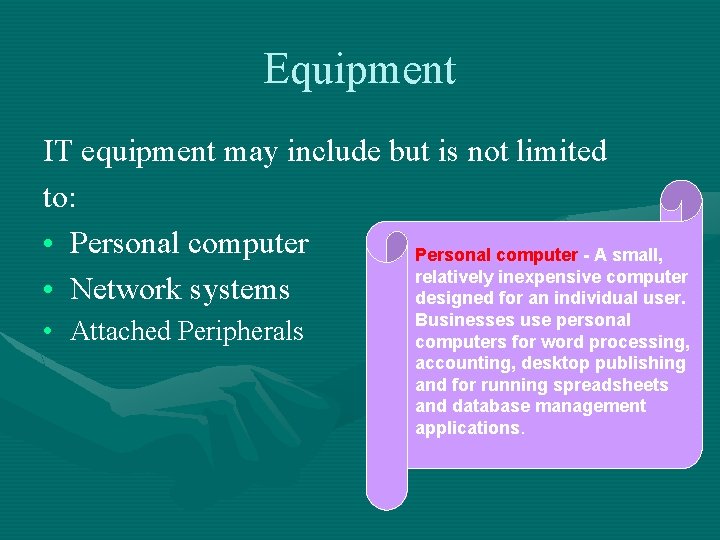 Equipment

IT equipment may include but is not limited to:

• Personal computer
• Network systems
• Attached Peripherals

Personal computer - A small, relatively inexpensive computer designed for an individual user. Businesses use personal computers for word processing, accounting, desktop publishing and for running spreadsheets and database management applications.